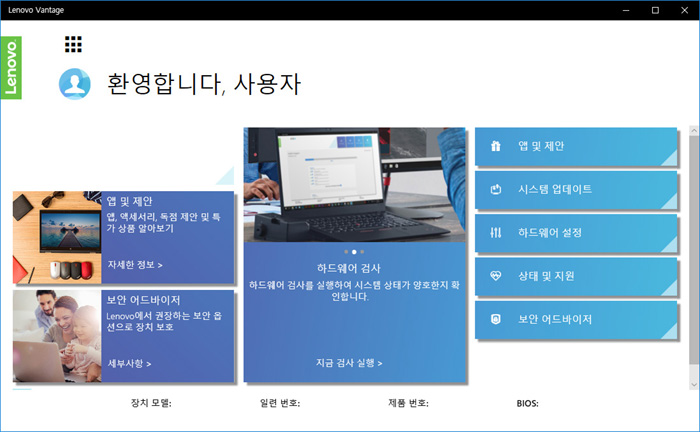 Lenovo Vantage

Lenovo

환영합니다, 사용자

앱 및 제안
앱, 액세서리, 독점 제안 및 특가 상품 알아보기
자세한 정보 >

보안 어드바이저
Lenovo에서 권장하는 보안 옵션으로 장치 보호
세부사항 >

하드웨어 검사
하드웨어 검사를 실행하여 시스템 상태가 양호한지 확인합니다.
지금 검사 실행 >

앱 및 제안
시스템 업데이트
하드웨어 설정
상태 및 지원
보안 어드바이저

장치 모델:
일련 번호:
제품 번호:
BIOS: